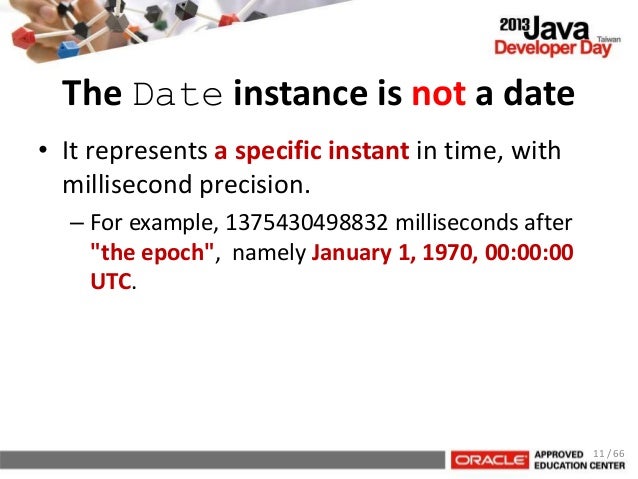 2013 Java Taiwan Developer Day

The Date instance is not a date

• It represents a specific instant in time, with millisecond precision.

– For example, 1375430498832 milliseconds after "the epoch", namely January 1, 1970, 00:00:00 UTC.

ORACLE APPROVED EDUCATION CENTER 11 / 66